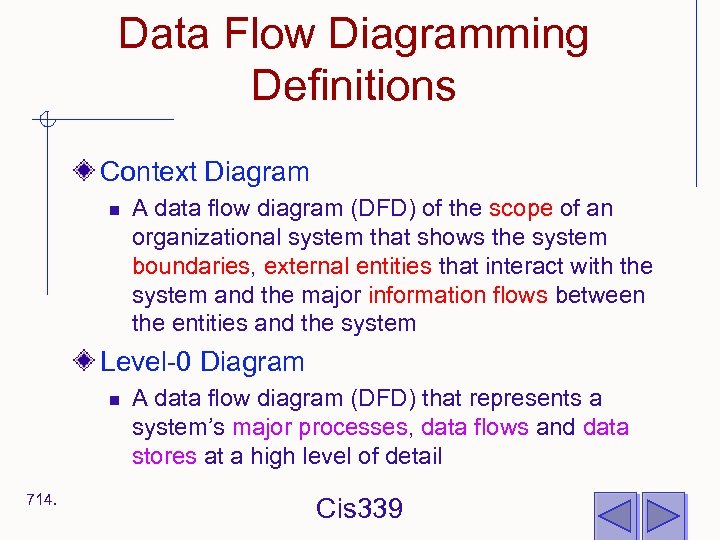 Data Flow Diagramming Definitions

Context Diagram

A data flow diagram (DFD) of the scope of an organizational system that shows the system boundaries, external entities that interact with the system and the major information flows between the entities and the system

Level-0 Diagram

A data flow diagram (DFD) that represents a system's major processes, data flows and data stores at a high level of detail

714.

Cis339